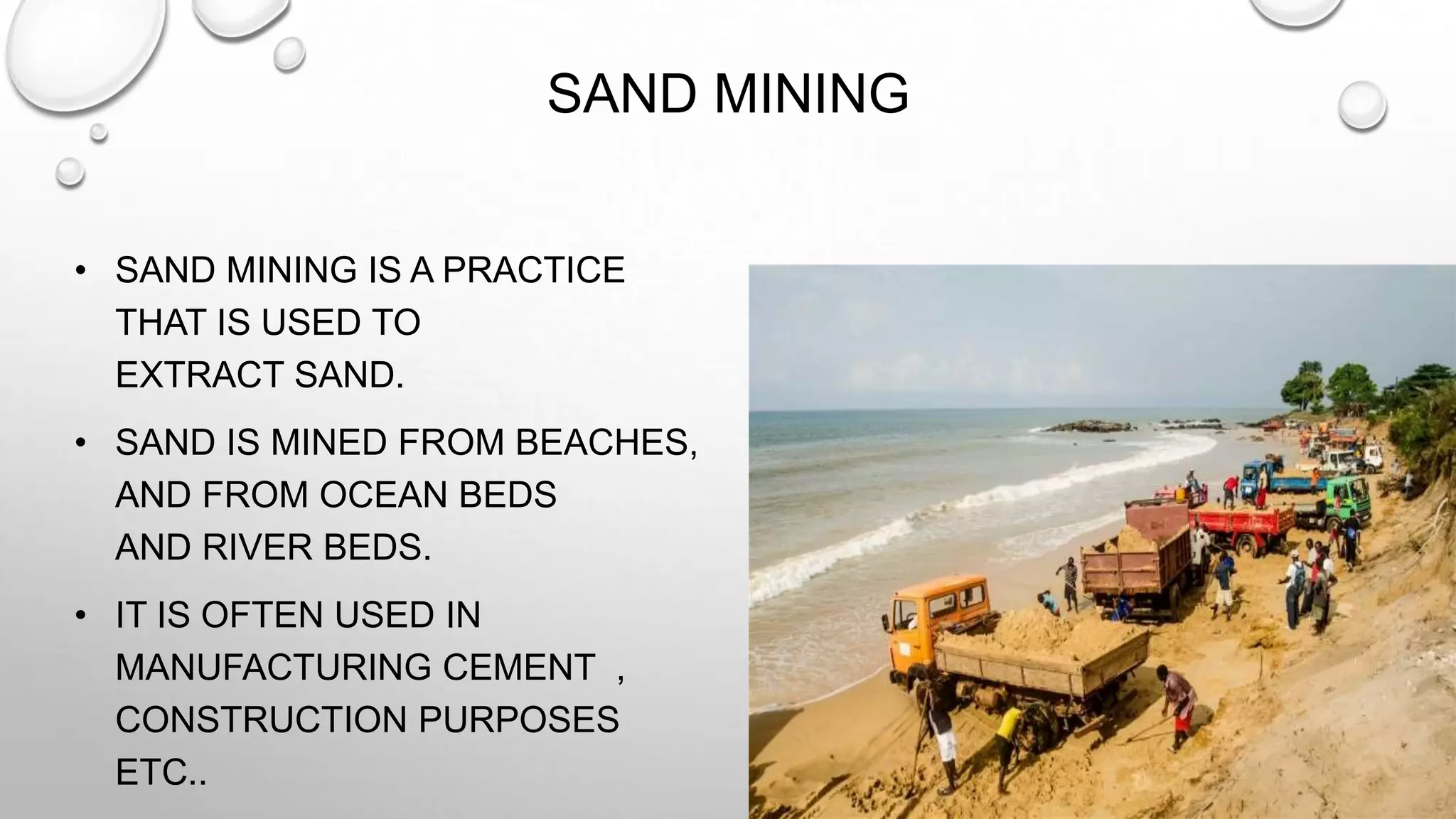 SAND MINING

• SAND MINING IS A PRACTICE THAT IS USED TO EXTRACT SAND.

• SAND IS MINED FROM BEACHES, AND FROM OCEAN BEDS AND RIVER BEDS.

• IT IS OFTEN USED IN MANUFACTURING CEMENT , CONSTRUCTION PURPOSES ETC..